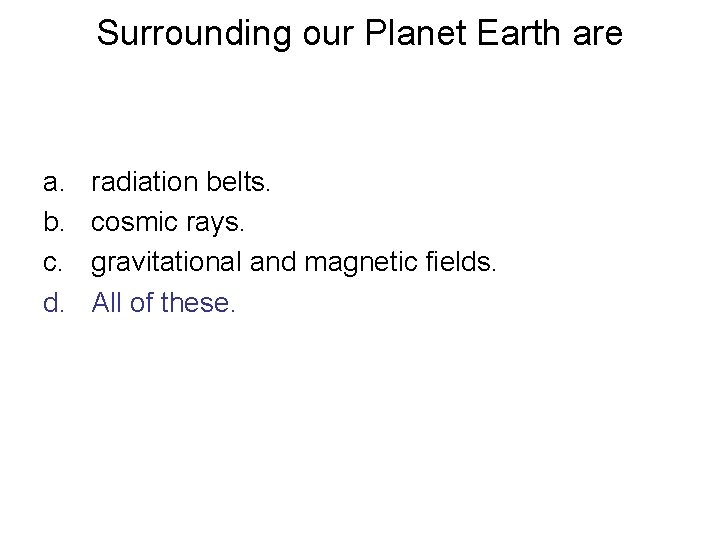 Surrounding our Planet Earth are

a. radiation belts.
b. cosmic rays.
c. gravitational and magnetic fields.
d. All of these.